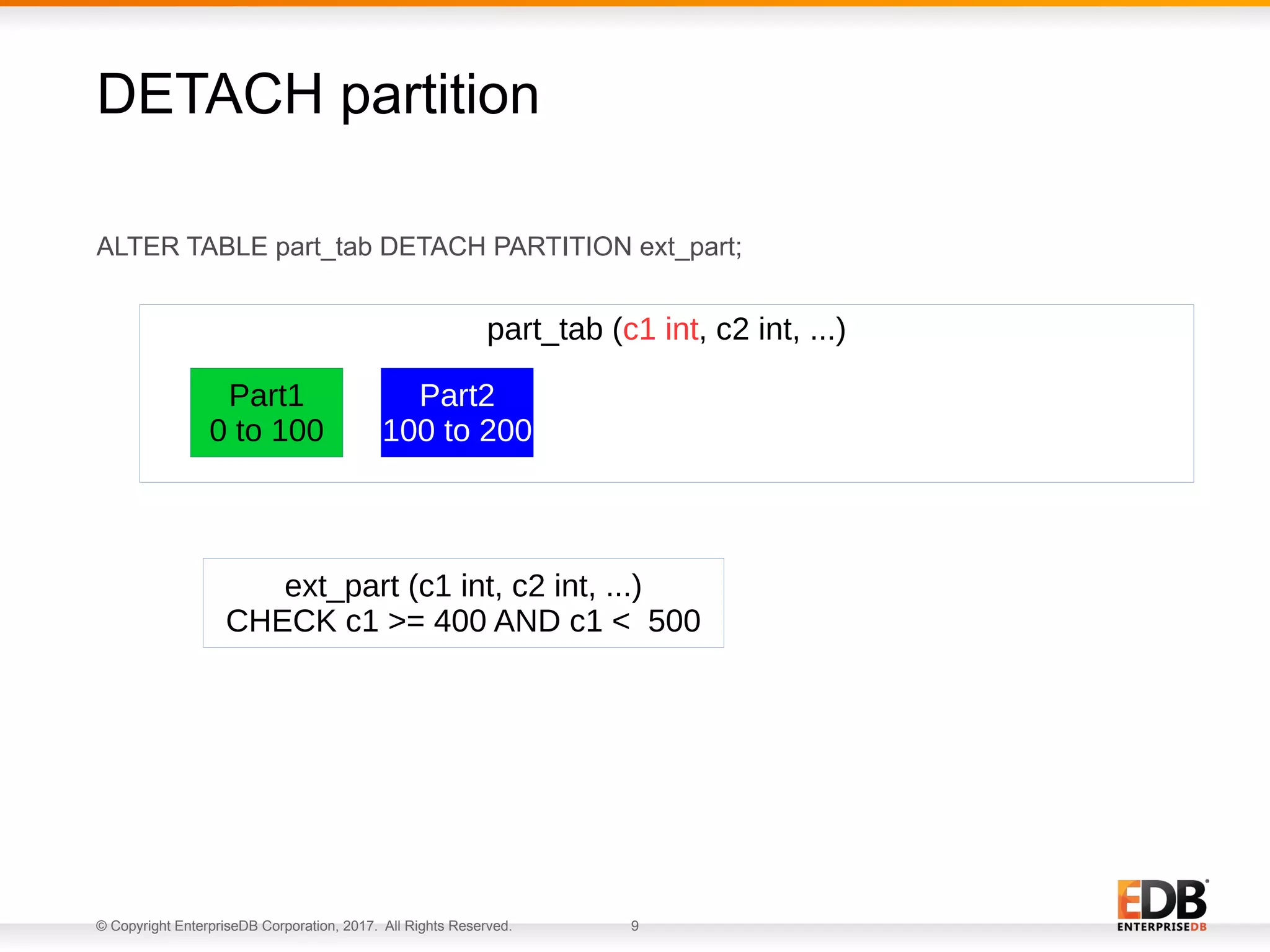 DETACH partition

ALTER TABLE part_tab DETACH PARTITION ext_part;

part_tab (c1 int, c2 int, ...)

Part1
0 to 100

Part2
100 to 200

ext_part (c1 int, c2 int, ...)
CHECK c1 >= 400 AND c1 < 500

© Copyright EnterpriseDB Corporation, 2017. All Rights Reserved.

9

EDB
ENTERPRISEDB